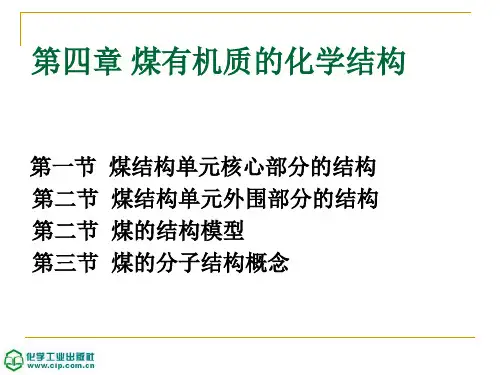 第四章 煤有机质的化学结构

第一节 煤结构单元核心部分的结构
第二节 煤结构单元外围部分的结构
第二节 煤的结构模型
第三节 煤的分子结构概念

化学工业出版社
www.cip.com.cn